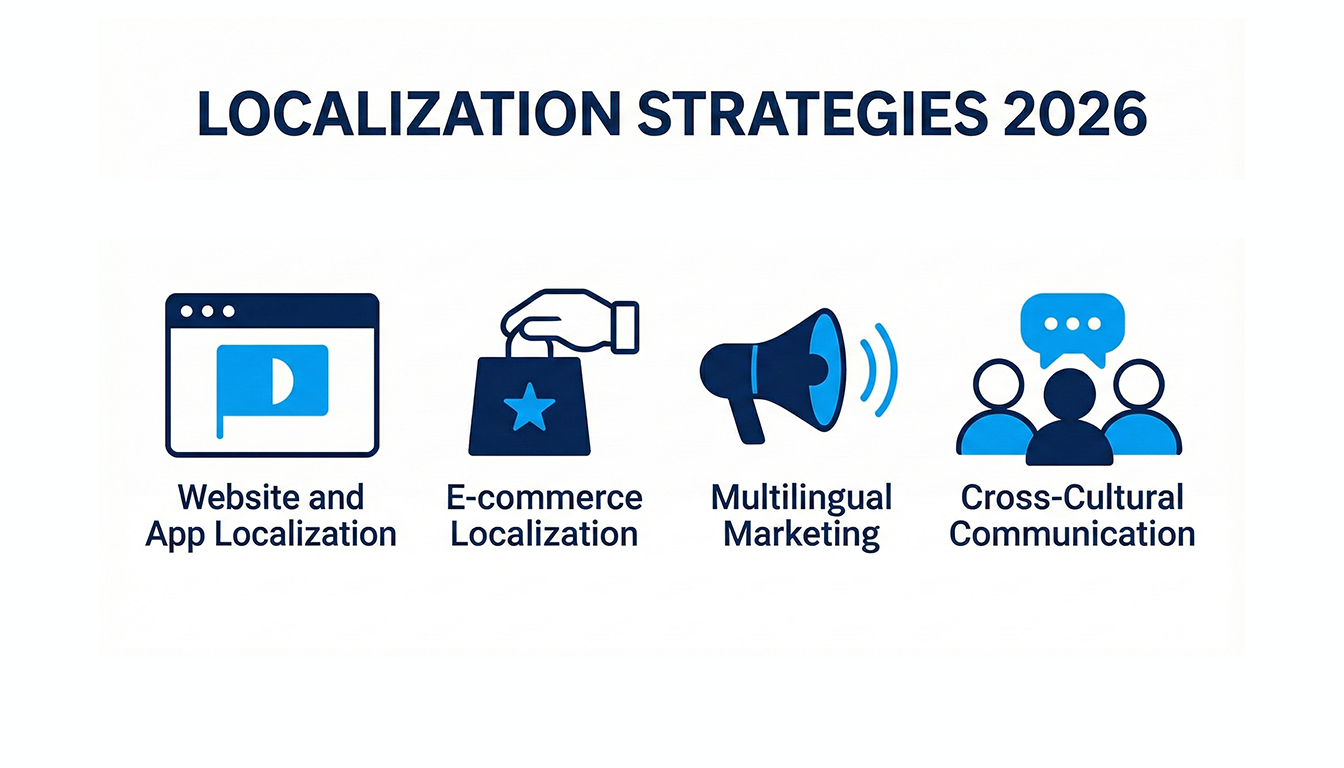 LOCALIZATION STRATEGIES 2026

Website and App Localization

E-commerce Localization

Multilingual Marketing

Cross-Cultural Communication